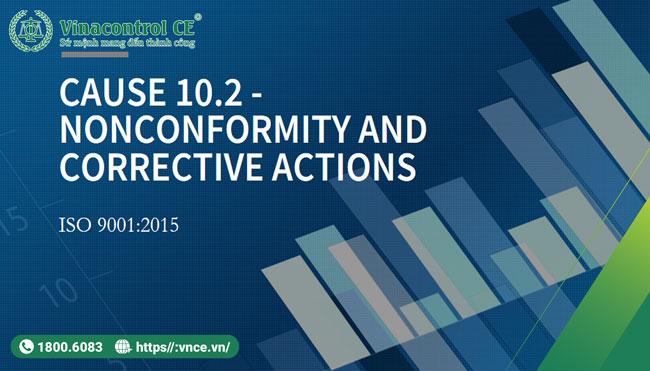 Vinacontrol CE®
Sứ mệnh mang đến thành công

CAUSE 10.2 - NONCONFORMITY AND CORRECTIVE ACTIONS

ISO 9001:2015

15

10

1800.6083 https//:vnce.vn/